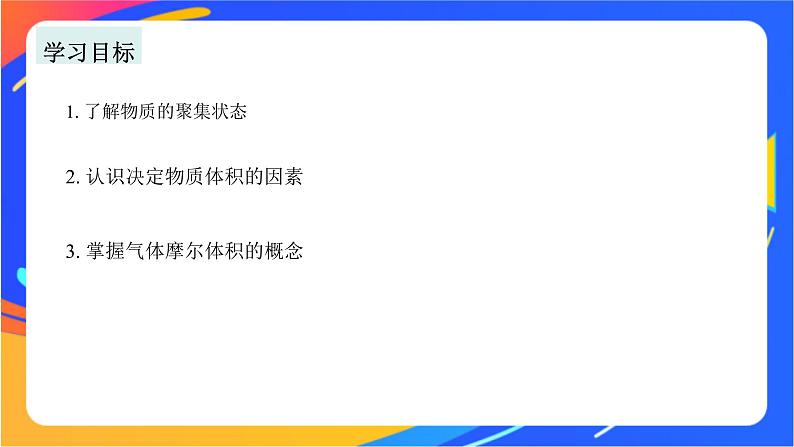 学习目标

1. 了解物质的聚集状态

2. 认识决定物质体积的因素

3. 掌握气体摩尔体积的概念